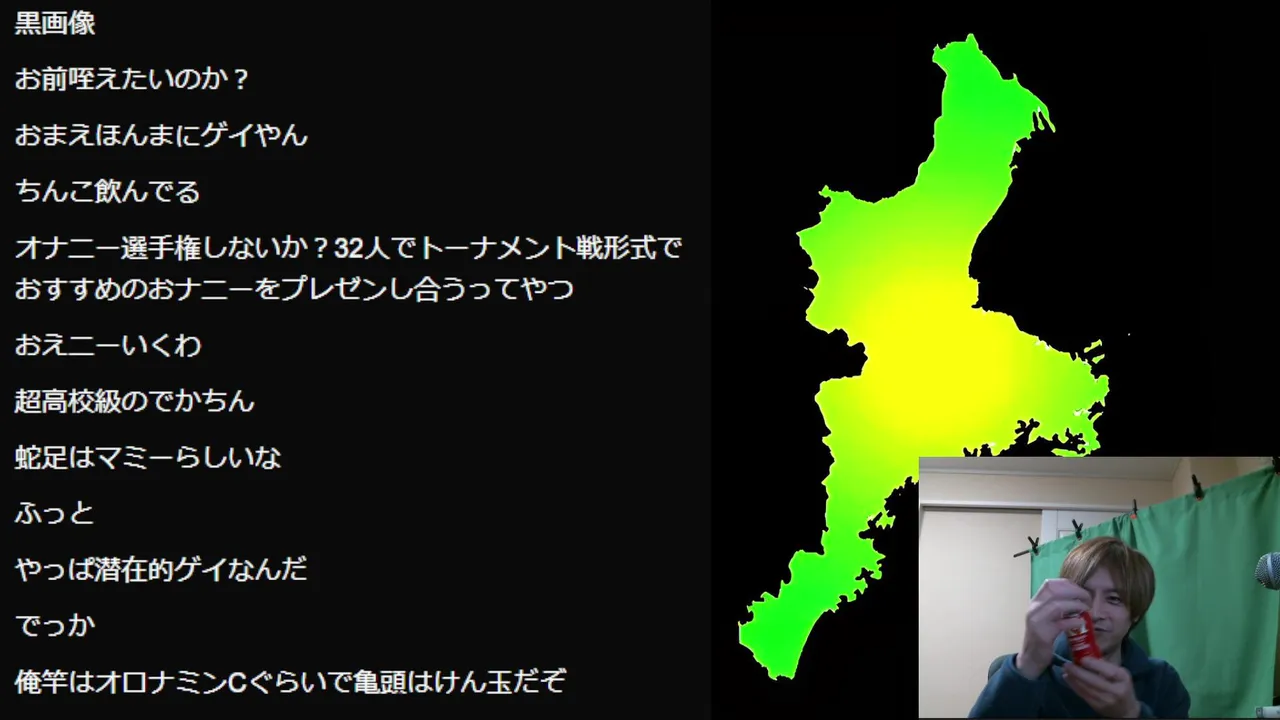 黒画像

お前咥えたいのか？

おまえほんまにゲイやん

ちんこ飲んでる

オナニー選手権しないか？32人でトーナメント戦形式でおすすめのおナニーをプレゼンし合うってやつ

おえニーいくわ

超高校級のでかちん

蛇足はマミーらしいな

ふっと

やっぱ潜在的ゲイなんだ

でっか

俺竿はオロナミンCぐらいで亀頭はけん玉だぞ